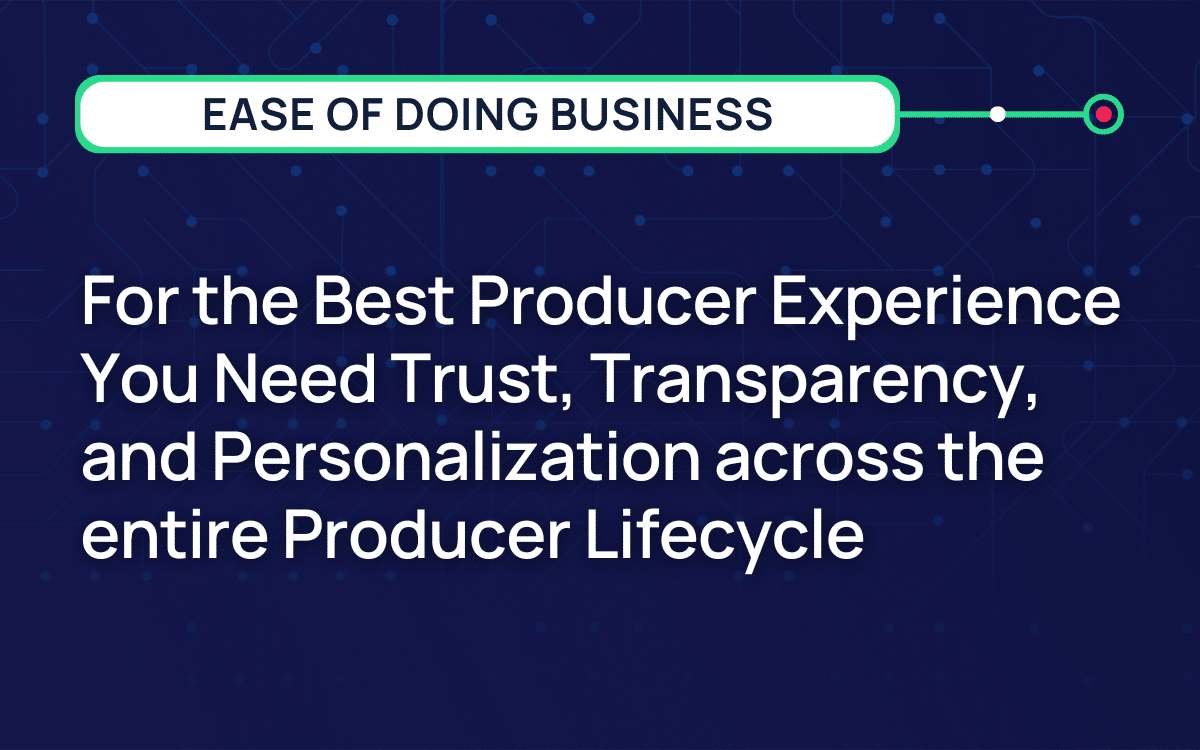 EASE OF DOING BUSINESS

For the Best Producer Experience You Need Trust, Transparency, and Personalization across the entire Producer Lifecycle